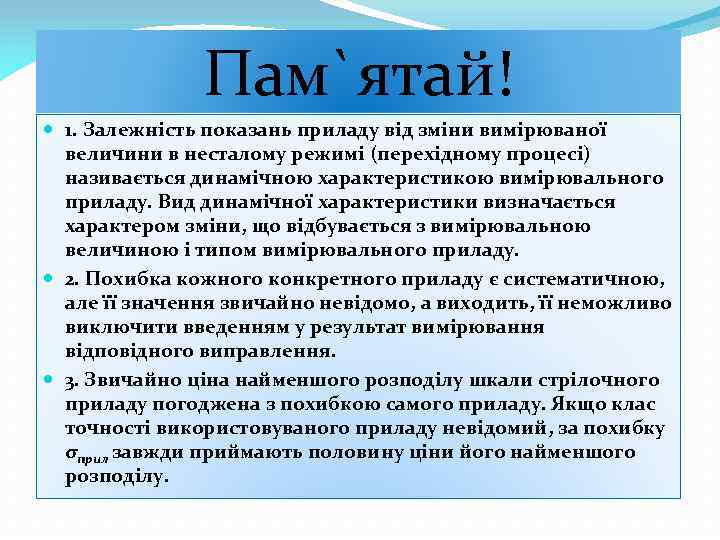 Пам`ятай!

1. Залежність показань приладу від зміни вимірюваної величини в несталому режимі (перехідному процесі) називається динамічною характеристикою вимірювального приладу. Вид динамічної характеристики визначається характером зміни, що відбувається з вимірювальною величиною і типом вимірювального приладу.

2. Похибка кожного конкретного приладу є систематичною, але її значення звичайно невідомо, а виходить, її неможливо виключити введенням у результат вимірювання відповідного виправлення.

3. Звичайно ціна найменшого розподілу шкали стрілочного приладу погоджена з похибкою самого приладу. Якщо клас точності використовуваного приладу невідомий, за похибку $\sigma_{прил}$ завжди приймають половину ціни його найменшого розподілу.